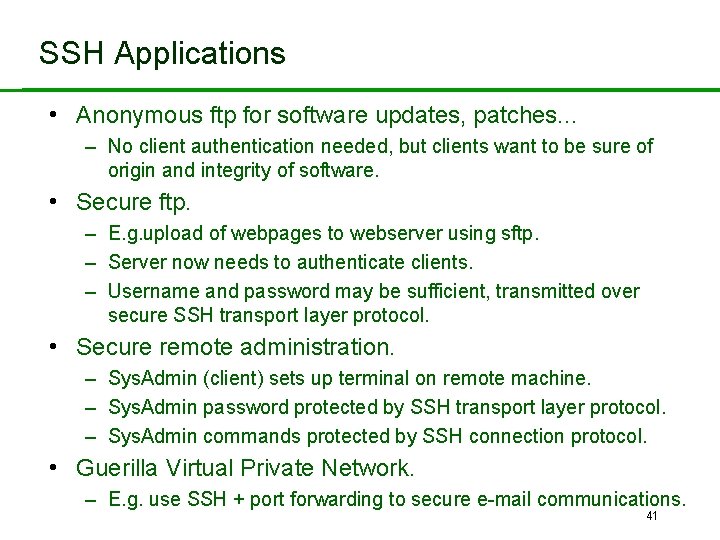 SSH Applications

• Anonymous ftp for software updates, patches...
– No client authentication needed, but clients want to be sure of origin and integrity of software.

• Secure ftp.
– E.g.upload of webpages to webserver using sftp.
– Server now needs to authenticate clients.
– Username and password may be sufficient, transmitted over secure SSH transport layer protocol.

• Secure remote administration.
– SysAdmin (client) sets up terminal on remote machine.
– SysAdmin password protected by SSH transport layer protocol.
– SysAdmin commands protected by SSH connection protocol.

• Guerilla Virtual Private Network.
– E.g. use SSH + port forwarding to secure e-mail communications.

41